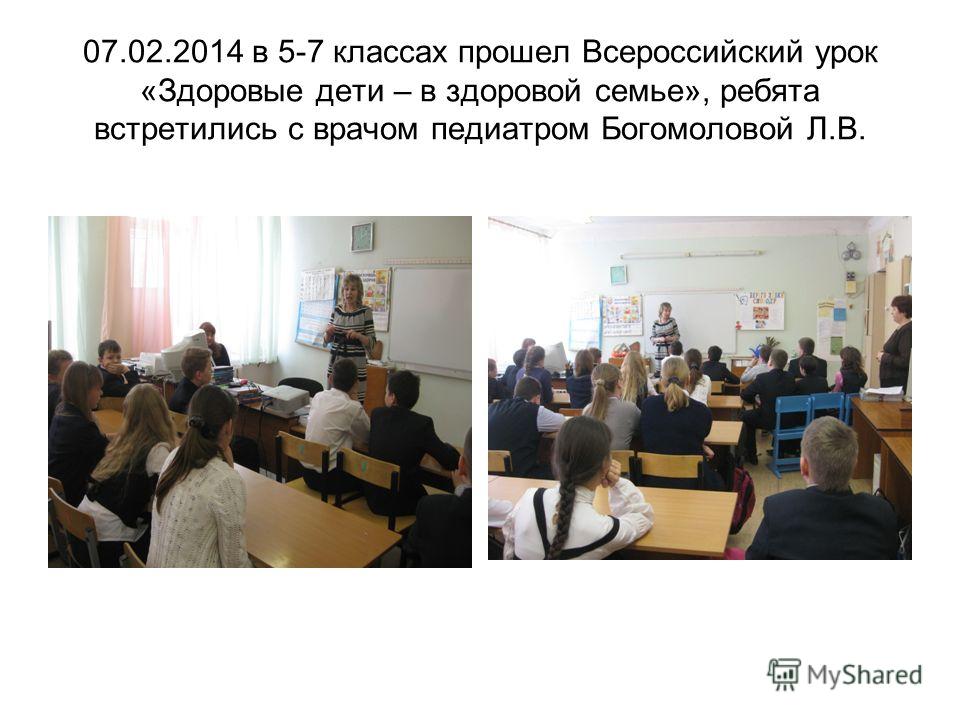 07.02.2014 в 5-7 классах прошел Всероссийский урок «Здоровые дети – в здоровой семье», ребята встретились с врачом педиатром Богомоловой Л.В.

MyShared